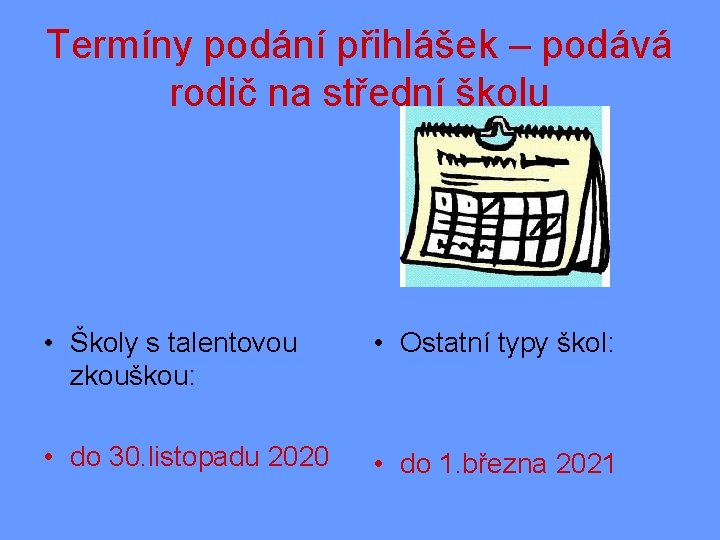 Termíny podání přihlášek – podává rodič na střední školu

• Školy s talentovou zkouškou:

• do 30.listopadu 2020

• Ostatní typy škol:

• do 1.března 2021